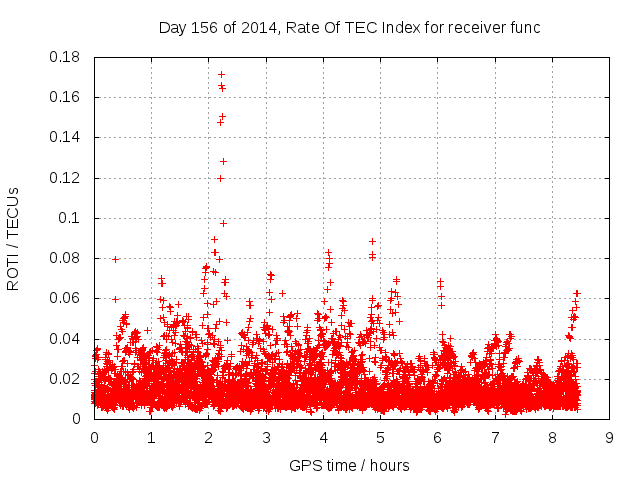 Day 156 of 2014, Rate Of TEC Index for receiver func

ROTI / TECUs

0.18
0.16
0.14
0.12
0.1
0.08
0.06
0.04
0.02
0

0 1 2 3 4 5 6 7 8 9

GPS time / hours